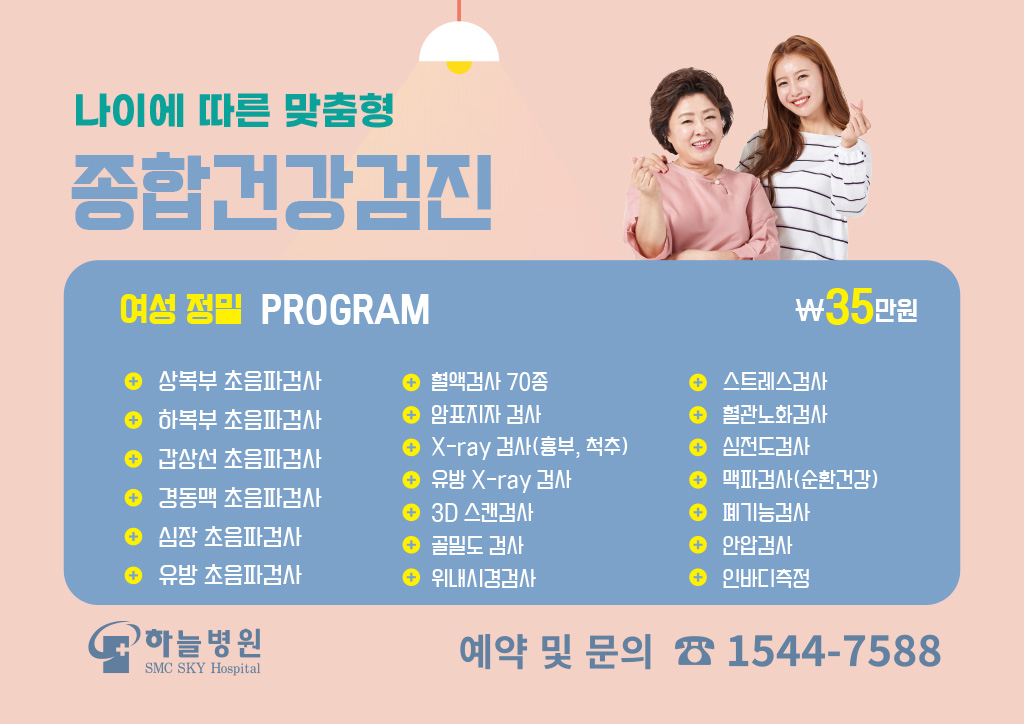 나이에 따른 맞춤형
종합건강검진

여성 정밀 PROGRAM ₩35만원

상복부 초음파검사
하복부 초음파검사
갑상선 초음파검사
경동맥 초음파검사
심장 초음파검사
유방 초음파검사

혈액검사 70종
암표지자 검사
X-ray 검사(흉부, 척추)
유방 X-ray 검사
3D 스캔검사
골밀도 검사
위내시경검사

스트레스검사
혈관노화검사
심전도검사
맥파검사(순환건강)
폐기능검사
안압검사
인바디측정

하늘병원
SMC SKY Hospital

예약 및 문의 ☎ 1544-7588